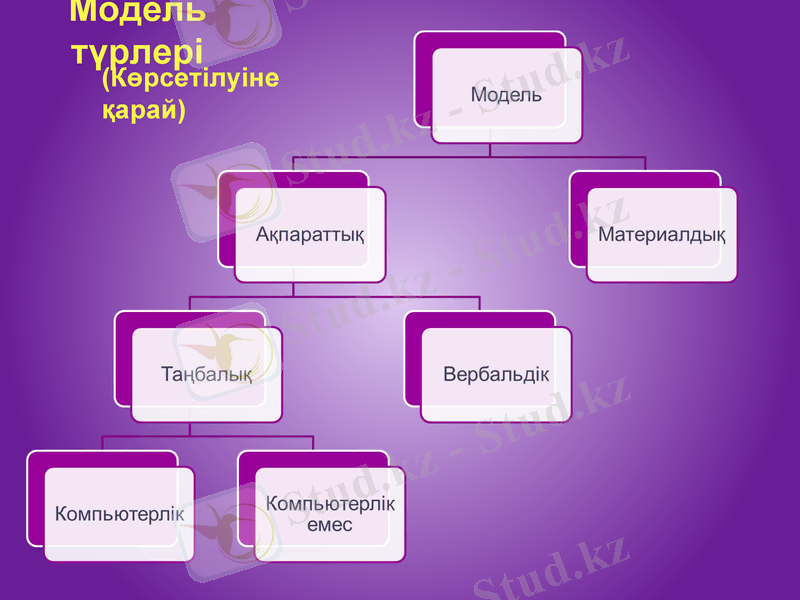 Модель түрлері
(Көрсетілуіне қарай)

Модель

Ақпараттық

Материалдық

Таңбалық

Вербальдік

Компьютерлік

Компьютерлік емес

Stud.kz - Stud.kz